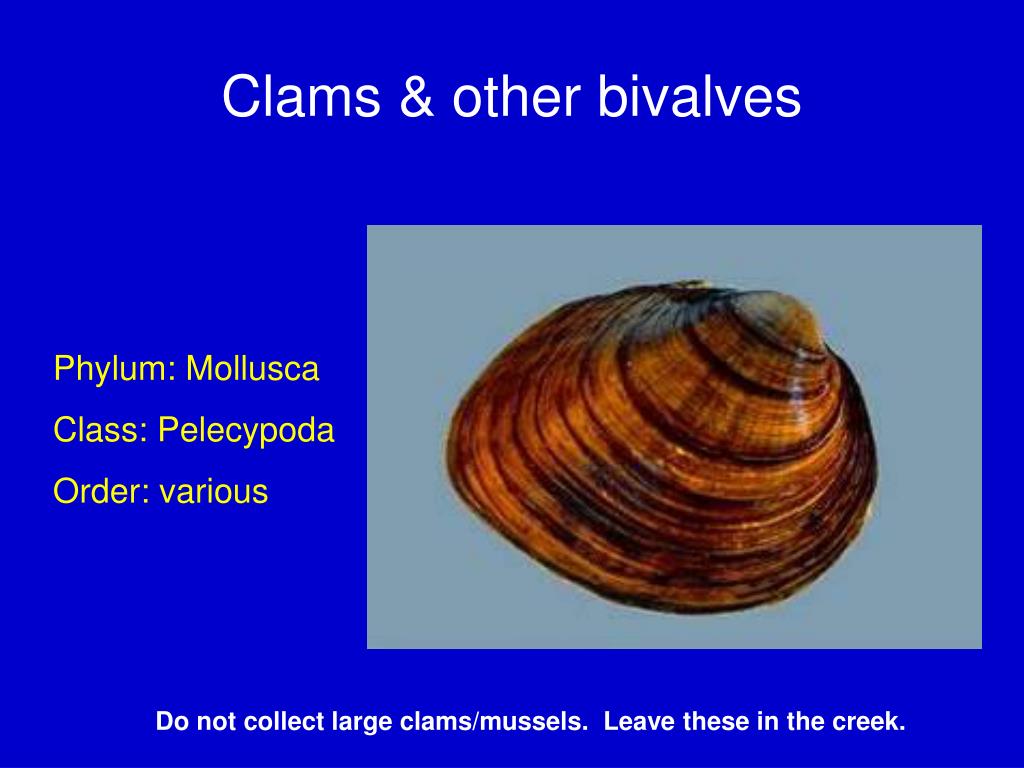 Clams & other bivalves

Phylum: Mollusca

Class: Pelecypoda

Order: various

Do not collect large clams/mussels. Leave these in the creek.